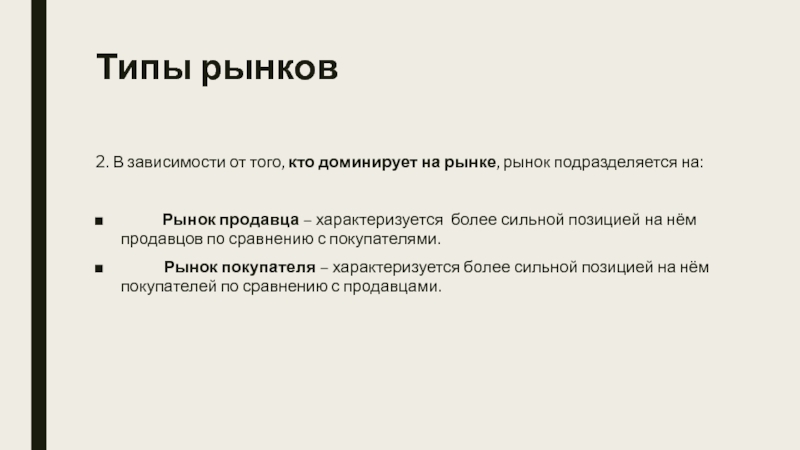 Типы рынков

2. В зависимости от того, кто доминирует на рынке, рынок подразделяется на:

■ Рынок продавца – характеризуется более сильной позицией на нём продавцов по сравнению с покупателями.

■ Рынок покупателя – характеризуется более сильной позицией на нём покупателей по сравнению с продавцами.